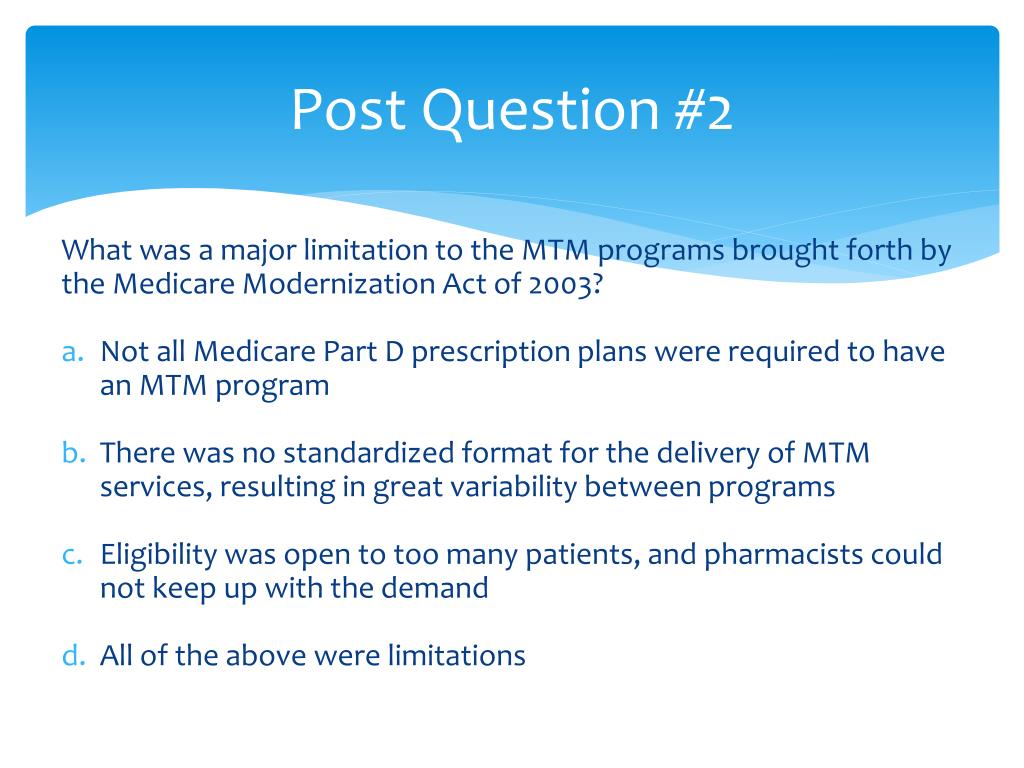 Post Question #2

What was a major limitation to the MTM programs brought forth by the Medicare Modernization Act of 2003?

a. Not all Medicare Part D prescription plans were required to have an MTM program

b. There was no standardized format for the delivery of MTM services, resulting in great variability between programs

c. Eligibility was open to too many patients, and pharmacists could not keep up with the demand

d. All of the above were limitations